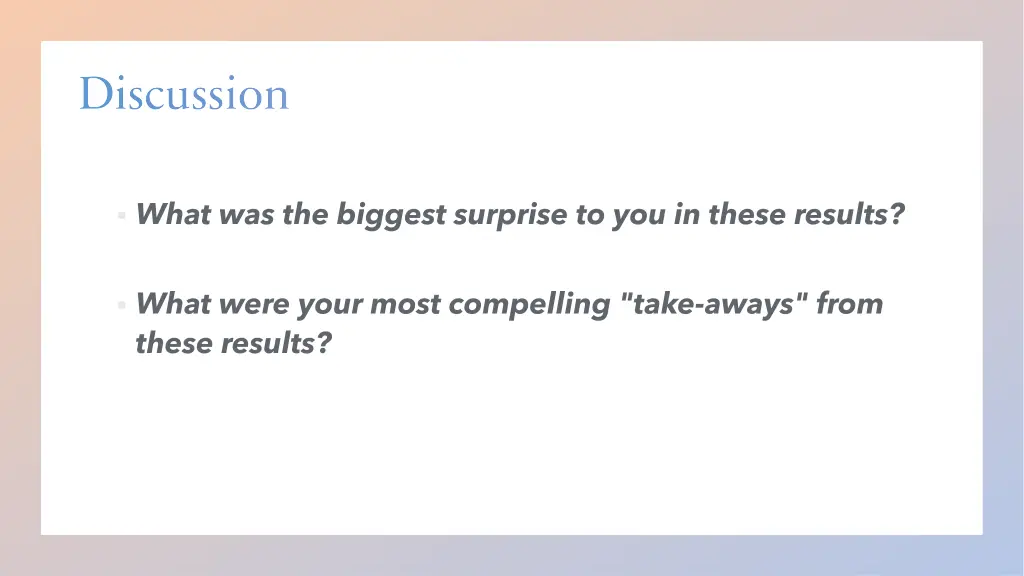 Discussion

▪ What was the biggest surprise to you in these results?

▪ What were your most compelling "take-aways" from these results?